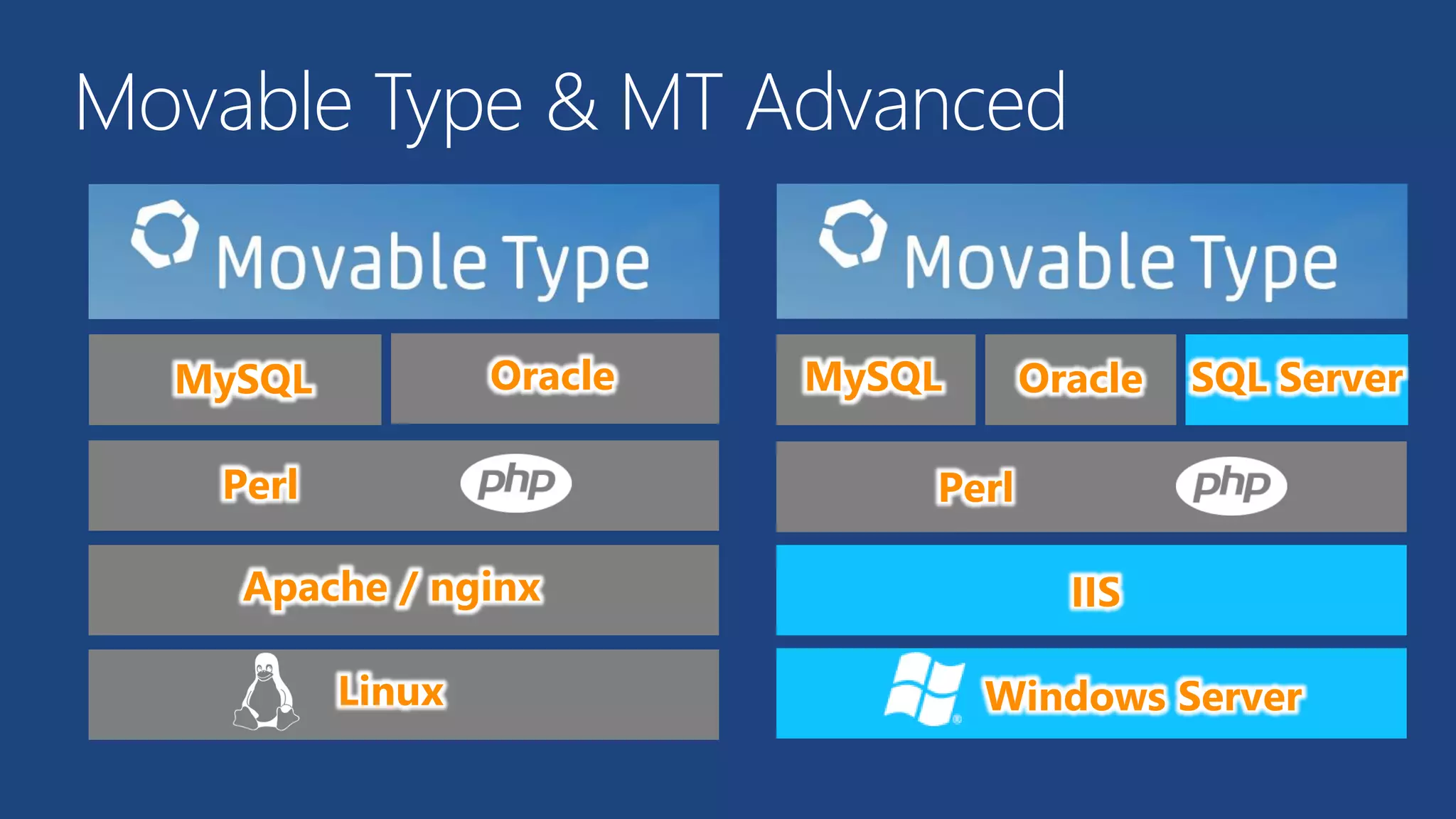 Movable Type & MT Advanced

Movable Type

MySQL Oracle

Perl php

Apache / nginx

Linux

Movable Type

MySQL Oracle SQL Server

Perl php

IIS

Windows Server